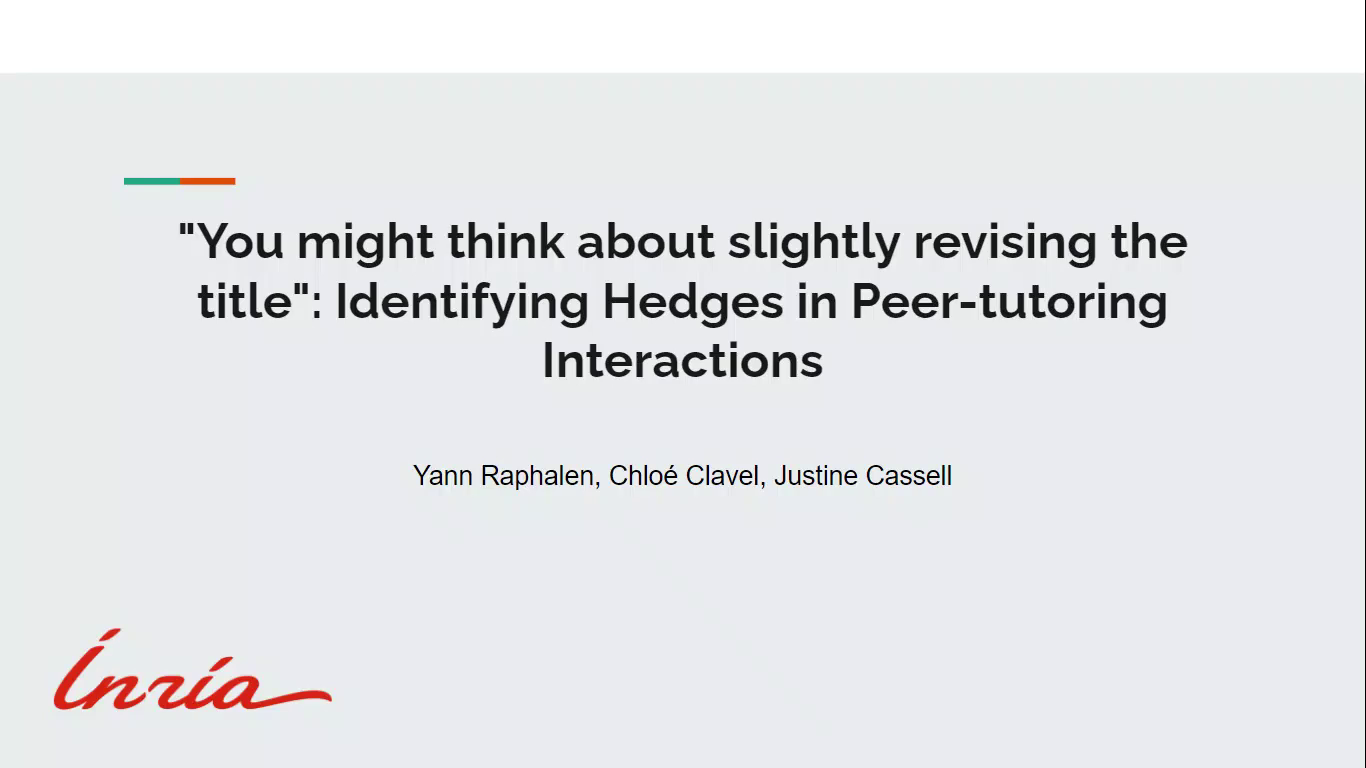 "You might think about slightly revising the title": Identifying Hedges in Peer-tutoring Interactions

Yann Raphalen, Chloé Clavel, Justine Cassell

Inria